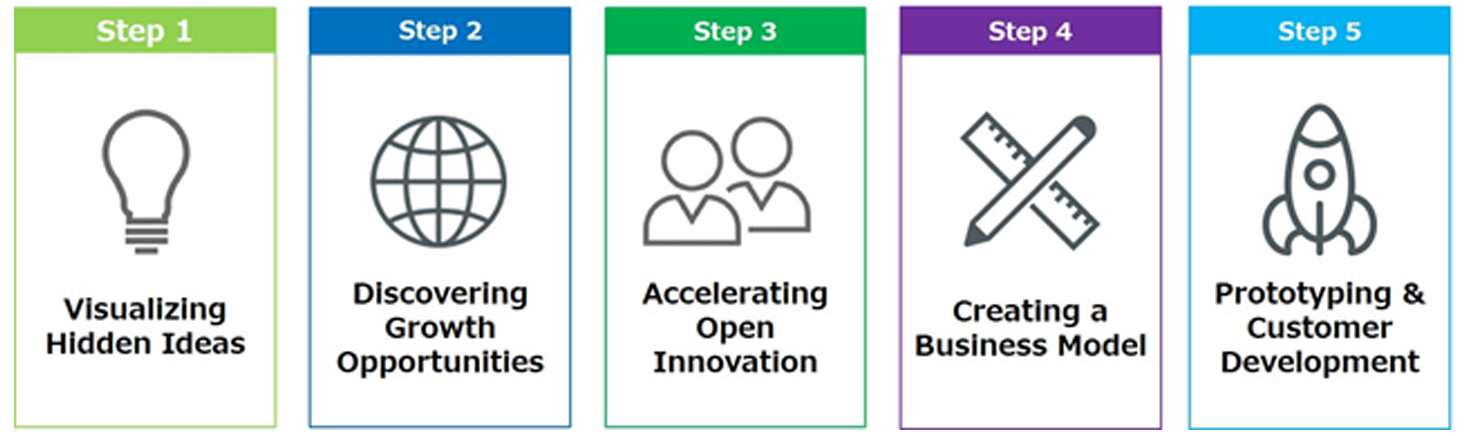 Step 1

Visualizing Hidden Ideas

Step 2

Discovering Growth Opportunities

Step 3

Accelerating Open Innovation

Step 4

Creating a Business Model

Step 5

Prototyping & Customer Development